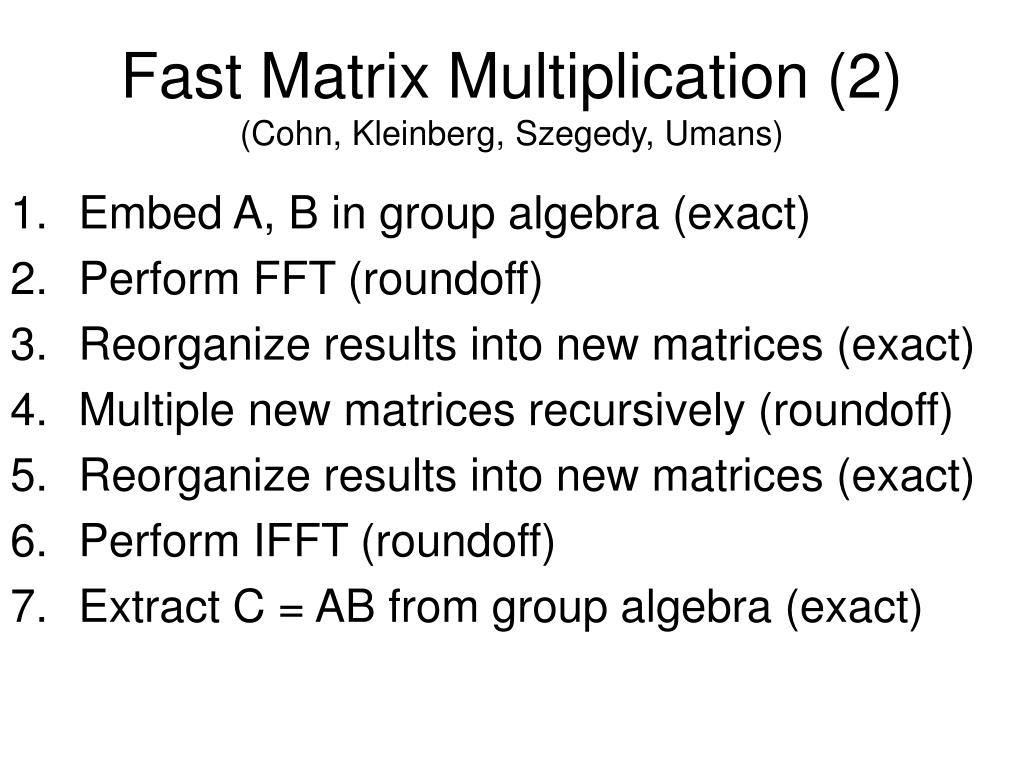 Fast Matrix Multiplication (2)
(Cohn, Kleinberg, Szegedy, Umans)

1. Embed A, B in group algebra (exact)
2. Perform FFT (roundoff)
3. Reorganize results into new matrices (exact)
4. Multiple new matrices recursively (roundoff)
5. Reorganize results into new matrices (exact)
6. Perform IFFT (roundoff)
7. Extract C = AB from group algebra (exact)